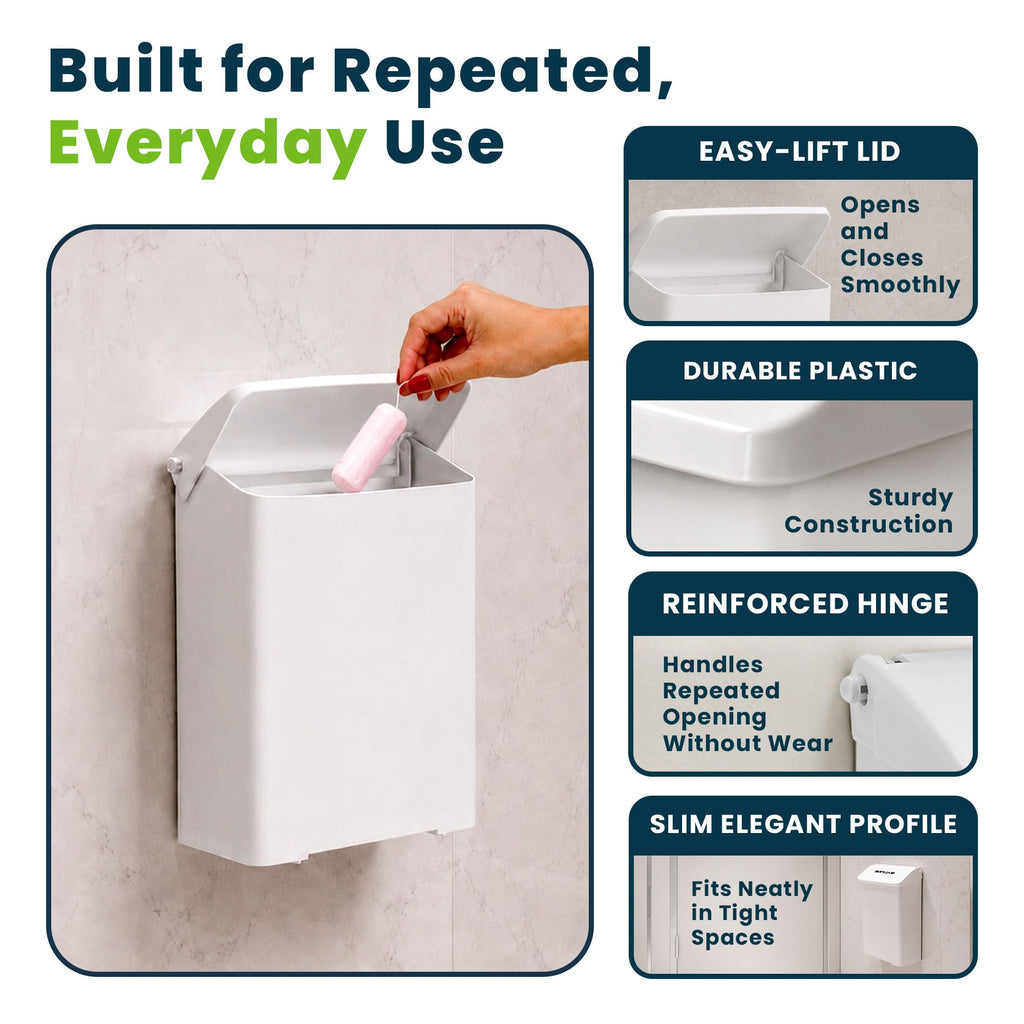 Built for Repeated, Everyday Use

EASY-LIFT LID

Opens and Closes Smoothly

DURABLE PLASTIC

Sturdy Construction

REINFORCED HINGE

Handles Repeated Opening Without Wear

SLIM ELEGANT PROFILE

Fits Neatly in Tight Spaces